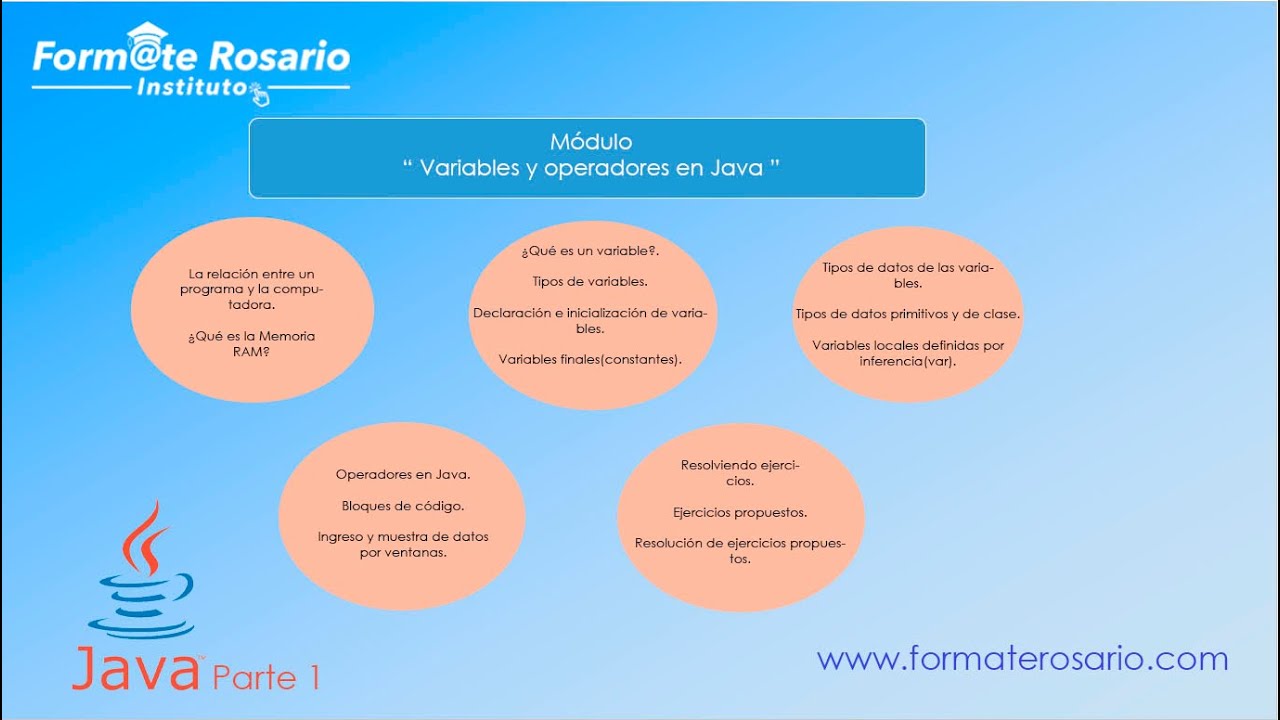 Form@te Rosario
Instituto

Módulo
“ Variables y operadores en Java ”

La relación entre un programa y la computadora.

¿Qué es la Memoria RAM?

¿Qué es un variable?.

Tipos de variables.

Declaración e inicialización de variables.

Variables finales(constantes).

Tipos de datos de las variables.

Tipos de datos primitivos y de clase.

Variables locales definidas por inferencia(var).

Operadores en Java.

Bloques de código.

Ingreso y muestra de datos por ventanas.

Resolviendo ejercicios.

Ejercicios propuestos.

Resolución de ejercicios propuestos.

Java™ Parte 1

www.formaterosario.com